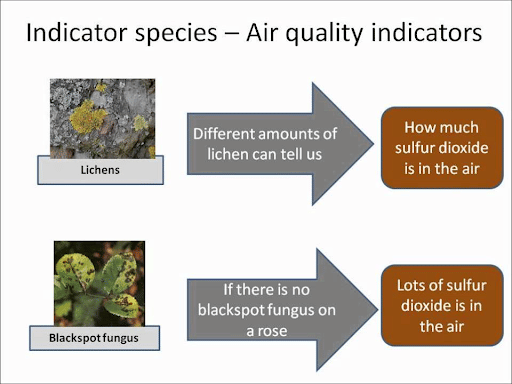 Indicator species – Air quality indicators

Lichens

Different amounts of lichen can tell us

How much sulfur dioxide is in the air

Blackspot fungus

If there is no blackspot fungus on a rose

Lots of sulfur dioxide is in the air